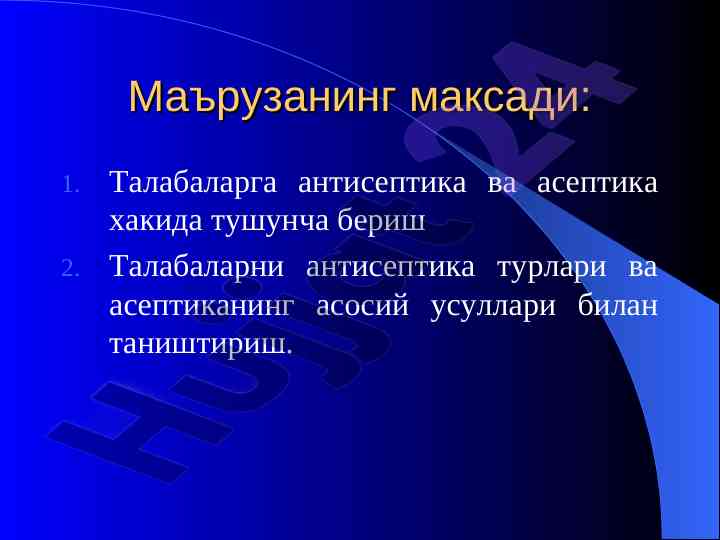 Маърузанинг максади:

1. Талабаларга антисептика ва асептика хакида тушунча бериш

2. Талабаларни антисептика турлари ва асептиканинг асосий усуллари билан таништириш.

Hujjat24